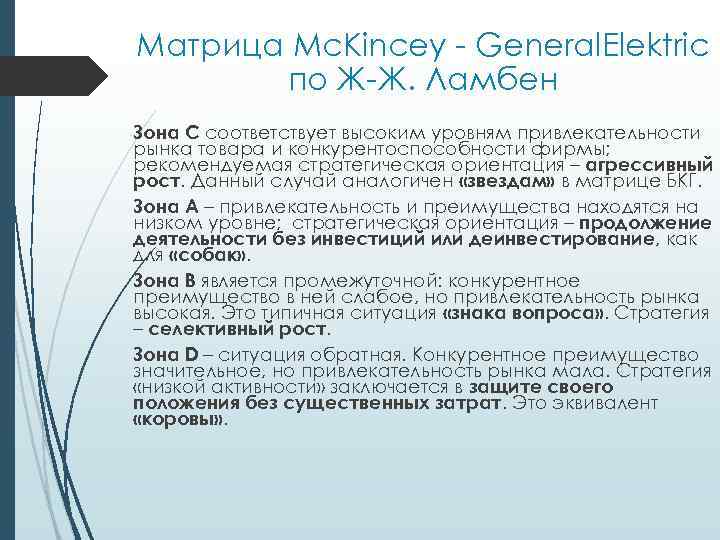 Матрица McKincey - GeneralElektric по Ж-Ж. Ламбен

Зона С соответствует высоким уровням привлекательности рынка товара и конкурентоспособности фирмы; рекомендуемая стратегическая ориентация – агрессивный рост. Данный случай аналогичен «звездам» в матрице БКГ.

Зона А – привлекательность и преимущества находятся на низком уровне; стратегическая ориентация – продолжение деятельности без инвестиций или деинвестирование, как для «собак».

Зона В является промежуточной: конкурентное преимущество в ней слабое, но привлекательность рынка высокая. Это типичная ситуация «знака вопроса». Стратегия – селективный рост.

Зона D – ситуация обратная. Конкурентное преимущество значительное, но привлекательность рынка мала. Стратегия «низкой активности» заключается в защите своего положения без существенных затрат. Это эквивалент «коровы».